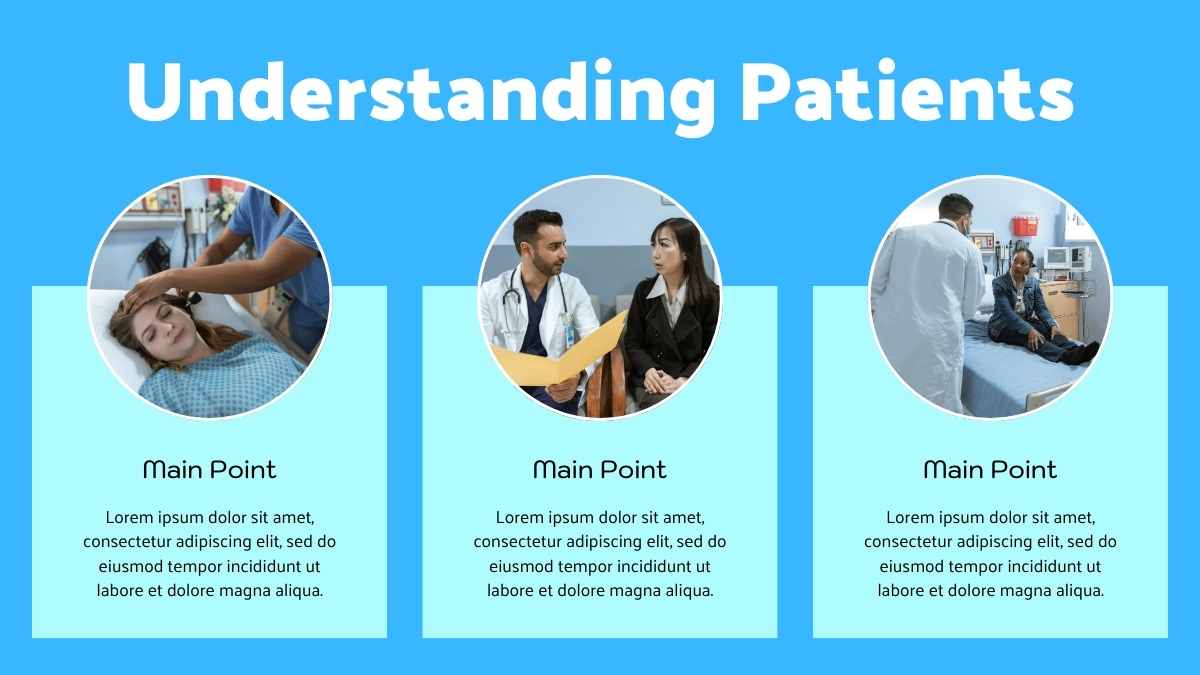 Understanding Patients

Main Point

Lorem ipsum dolor sit amet, consectetur adipiscing elit, sed do eiusmod tempor incididunt ut labore et dolore magna aliqua.

Main Point

Lorem ipsum dolor sit amet, consectetur adipiscing elit, sed do eiusmod tempor incididunt ut labore et dolore magna aliqua.

Main Point

Lorem ipsum dolor sit amet, consectetur adipiscing elit, sed do eiusmod tempor incididunt ut labore et dolore magna aliqua.